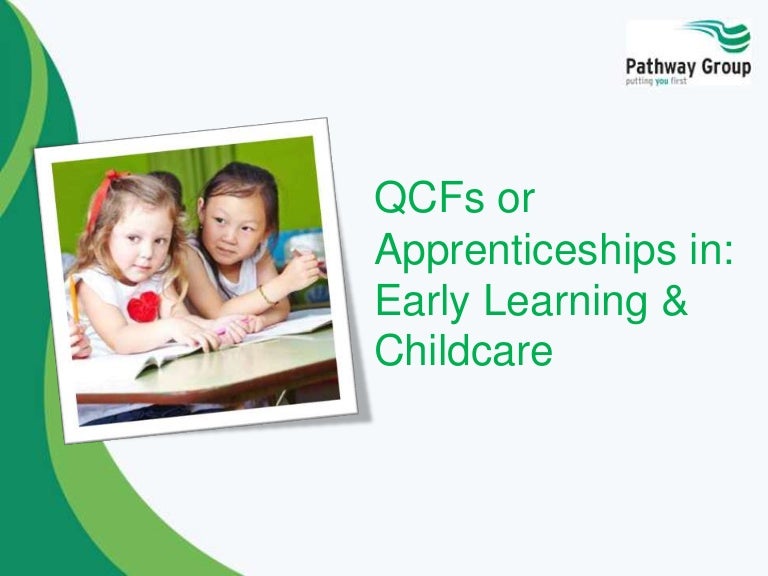 Pathway Group
putting you first

QCFs or Apprenticeships in: Early Learning & Childcare